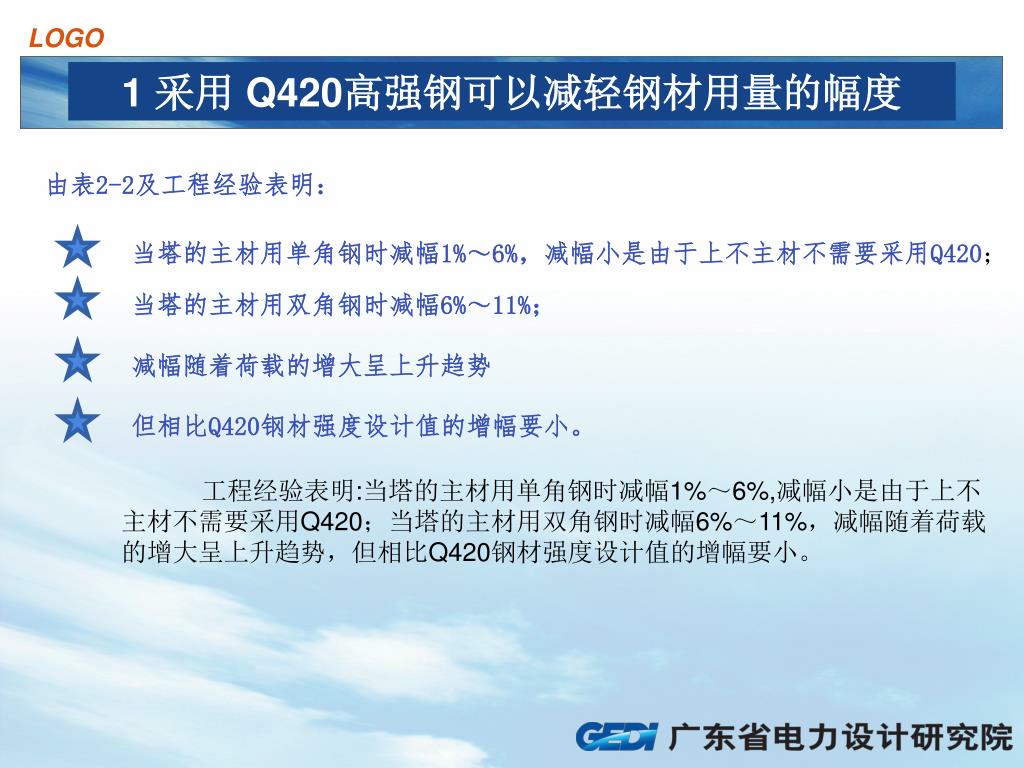 LOGO

1 采用 Q420高强钢可以减轻钢材用量的幅度

由表2-2及工程经验表明：

当塔的主材用单角钢时减幅1%～6%，减幅小是由于上不主材不需要采用Q420；

当塔的主材用双角钢时减幅6%～11%；

减幅随着荷载的增大呈上升趋势

但相比Q420钢材强度设计值的增幅要小。

工程经验表明:当塔的主材用单角钢时减幅1%～6%,减幅小是由于上不主材不需要采用Q420；当塔的主材用双角钢时减幅6%～11%，减幅随着荷载的增大呈上升趋势，但相比Q420钢材强度设计值的增幅要小。

GEDI 广东省电力设计研究院